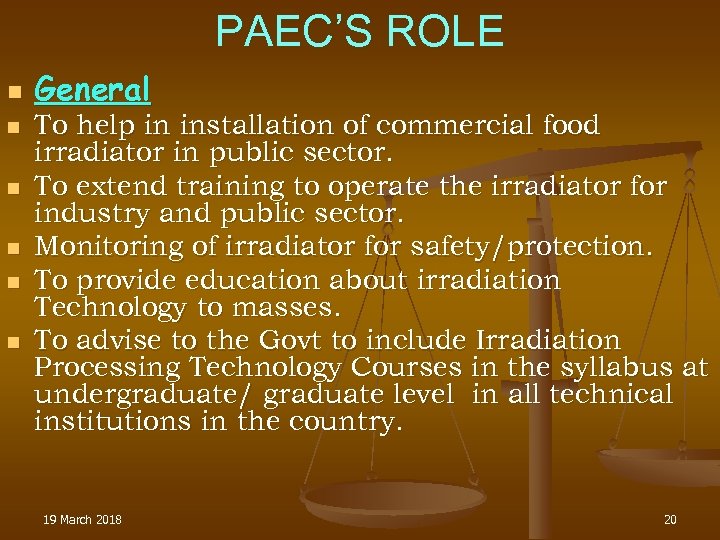 PAEC'S ROLE

- General
- To help in installation of commercial food irradiator in public sector.
- To extend training to operate the irradiator for industry and public sector.
- Monitoring of irradiator for safety/protection.
- To provide education about irradiation Technology to masses.
- To advise to the Govt to include Irradiation Processing Technology Courses in the syllabus at undergraduate/ graduate level in all technical institutions in the country.

19 March 2018

20